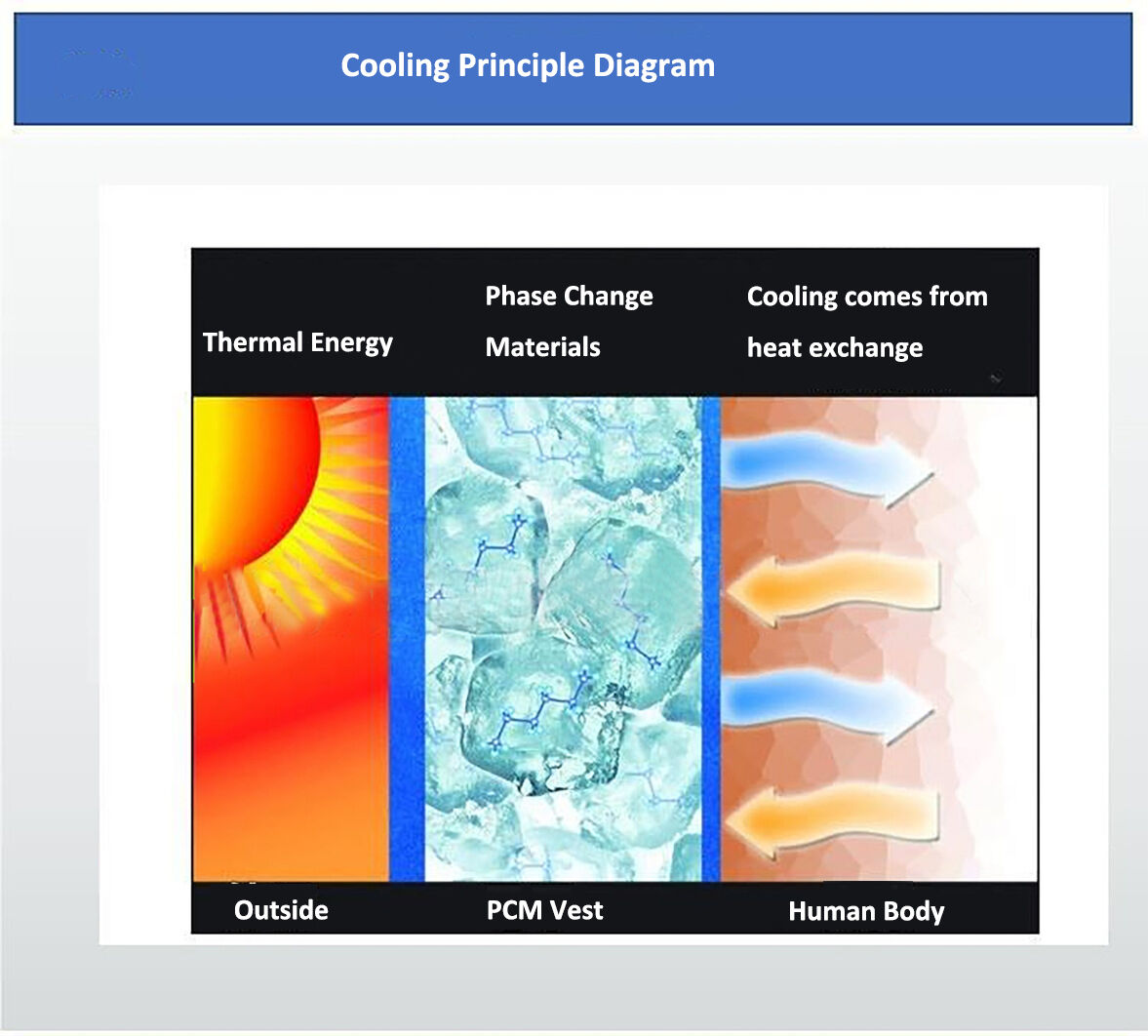 Cooling Principle Diagram

Thermal Energy

Phase Change Materials

Cooling comes from heat exchange

Outside

PCM Vest

Human Body